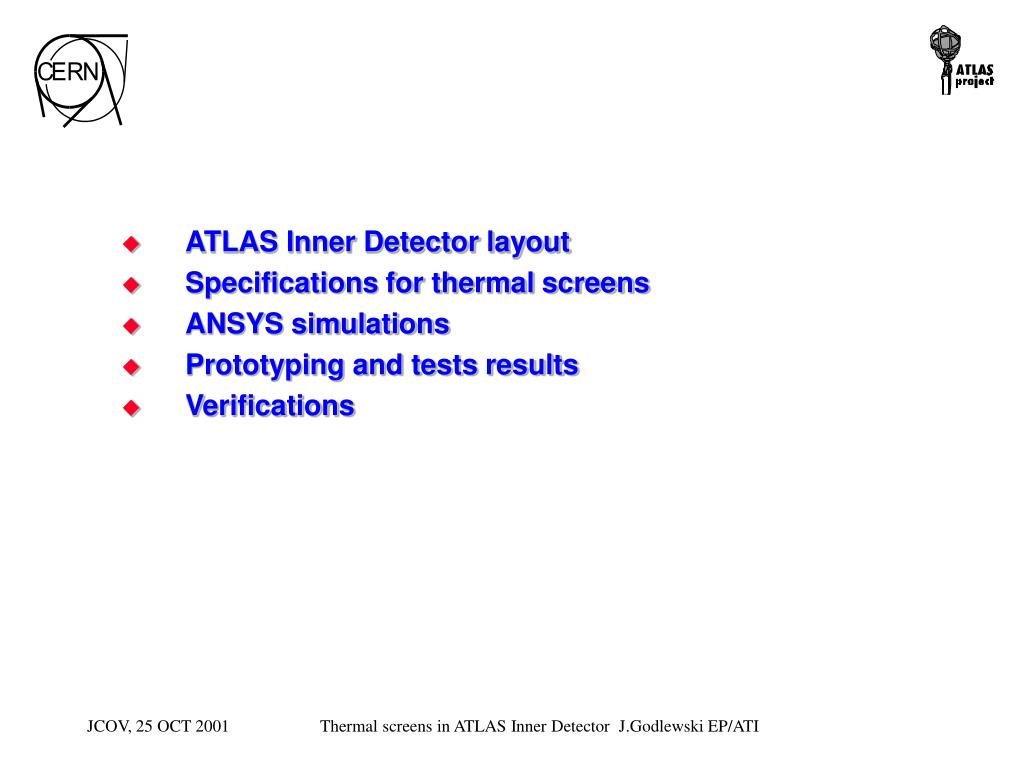 CERN

ATLAS project

ATLAS Inner Detector layout
Specifications for thermal screens
ANSYS simulations
Prototyping and tests results
Verifications

JCOV, 25 OCT 2001 Thermal screens in ATLAS Inner Detector J.Godlewski EP/ATI